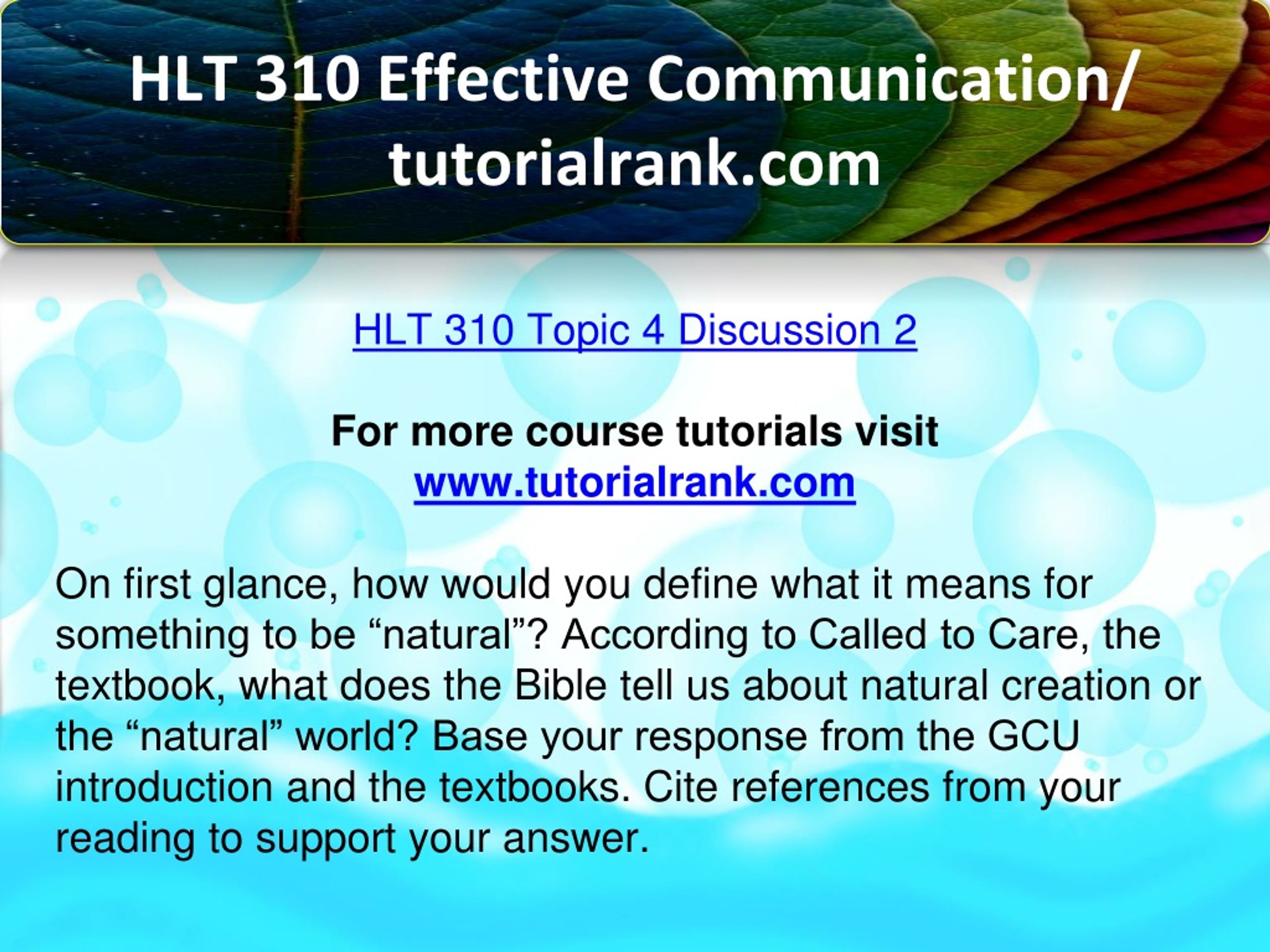 HLT 310 Effective Communication/ tutorialrank.com

HLT 310 Topic 4 Discussion 2

For more course tutorials visit
www.tutorialrank.com

On first glance, how would you define what it means for something to be “natural”? According to Called to Care, the textbook, what does the Bible tell us about natural creation or the “natural” world? Base your response from the GCU introduction and the textbooks. Cite references from your reading to support your answer.